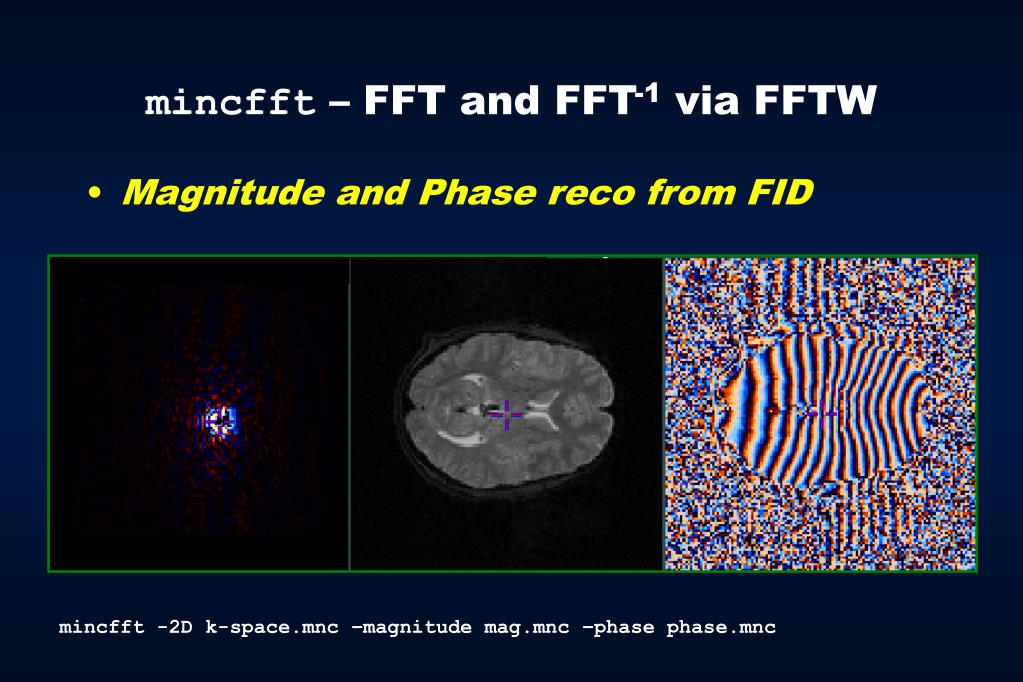 mincfft – FFT and FFT$^{-1}$ via FFTW

• Magnitude and Phase reco from FID

mincfft -2D k-space.mnc –magnitude mag.mnc –phase phase.mnc